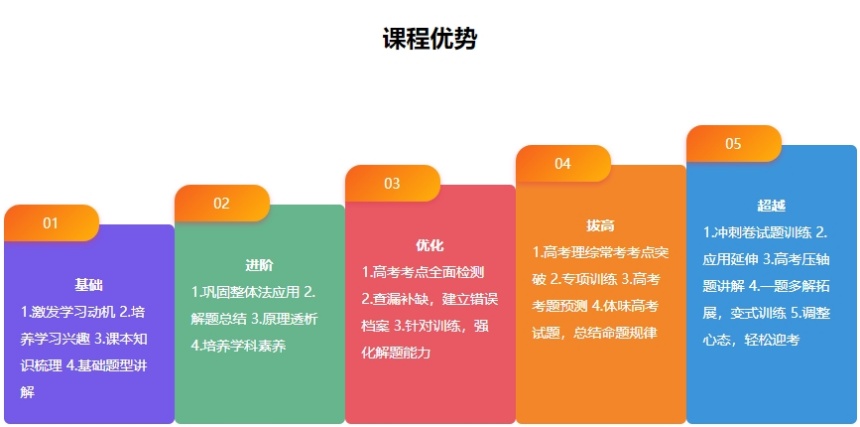 课程优势

01

基础

1.激发学习动机 2.培养学习兴趣 3.课本知识梳理 4.基础题型讲解

02

进阶

1.巩固整体法应用 2.解题总结 3.原理透析 4.培养学科素养

03

优化

1.高考考点全面检测 2.查漏补缺，建立错误档案 3.针对训练，强化解题能力

04

拔高

1.高考理综常考考点突破 2.专项训练 3.高考考题预测 4.体味高考试题，总结命题规律

05

超越

1.冲刺卷试题训练 2.应用延伸 3.高考压轴题讲解 4.一题多解拓展，变式训练 5.调整心态，轻松迎考